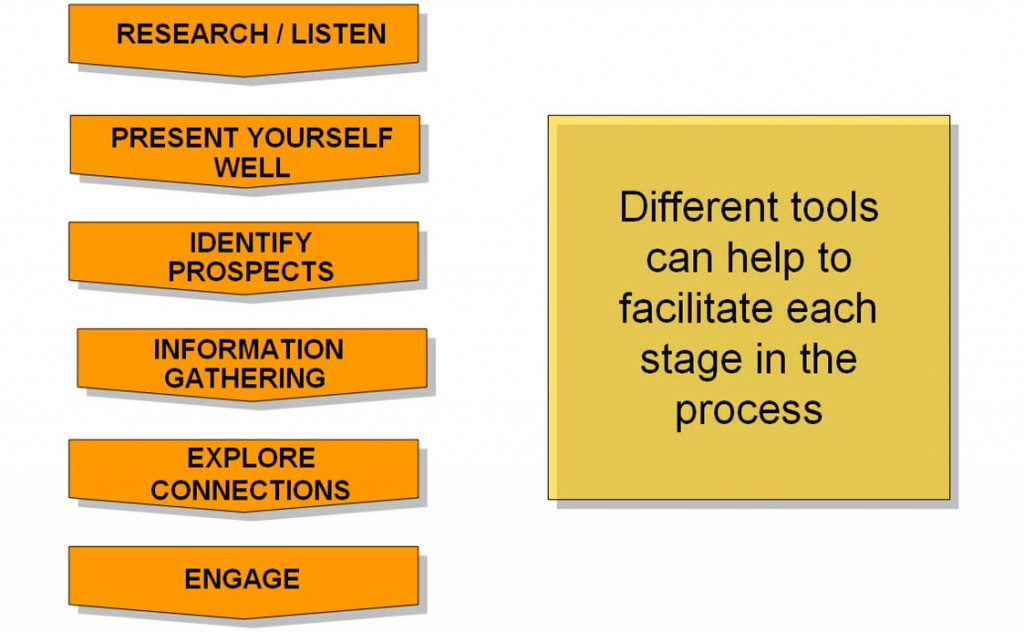 RESEARCH / LISTEN

PRESENT YOURSELF WELL

IDENTIFY PROSPECTS

INFORMATION GATHERING

EXPLORE CONNECTIONS

ENGAGE

Different tools can help to facilitate each stage in the process